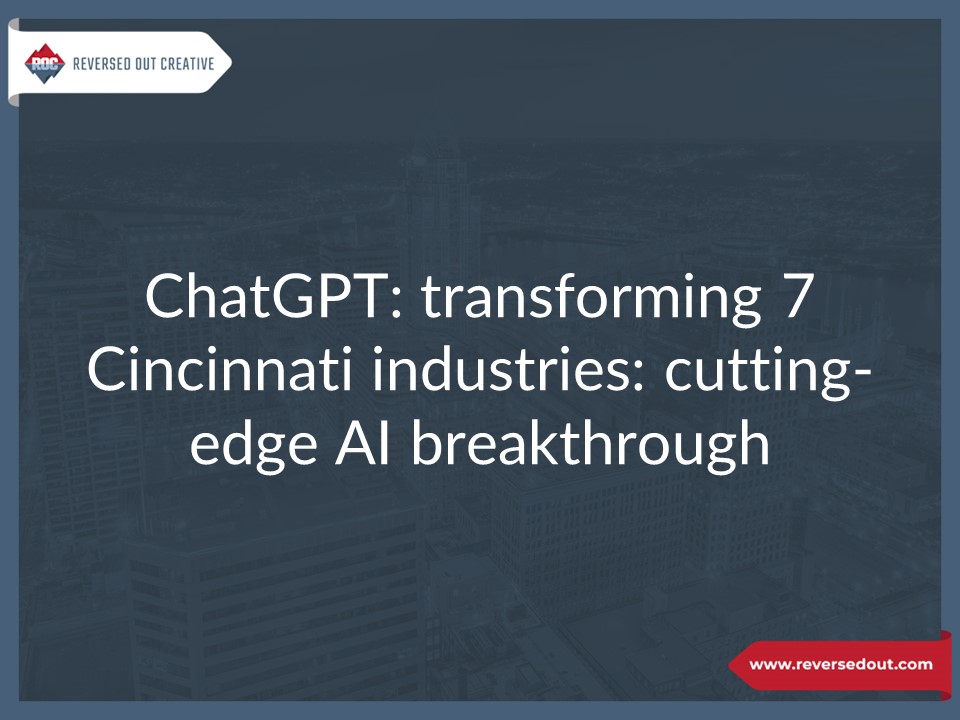 ROC REVERSED OUT CREATIVE

ChatGPT: transforming 7 Cincinnati industries: cutting-edge AI breakthrough

www.reversedout.com